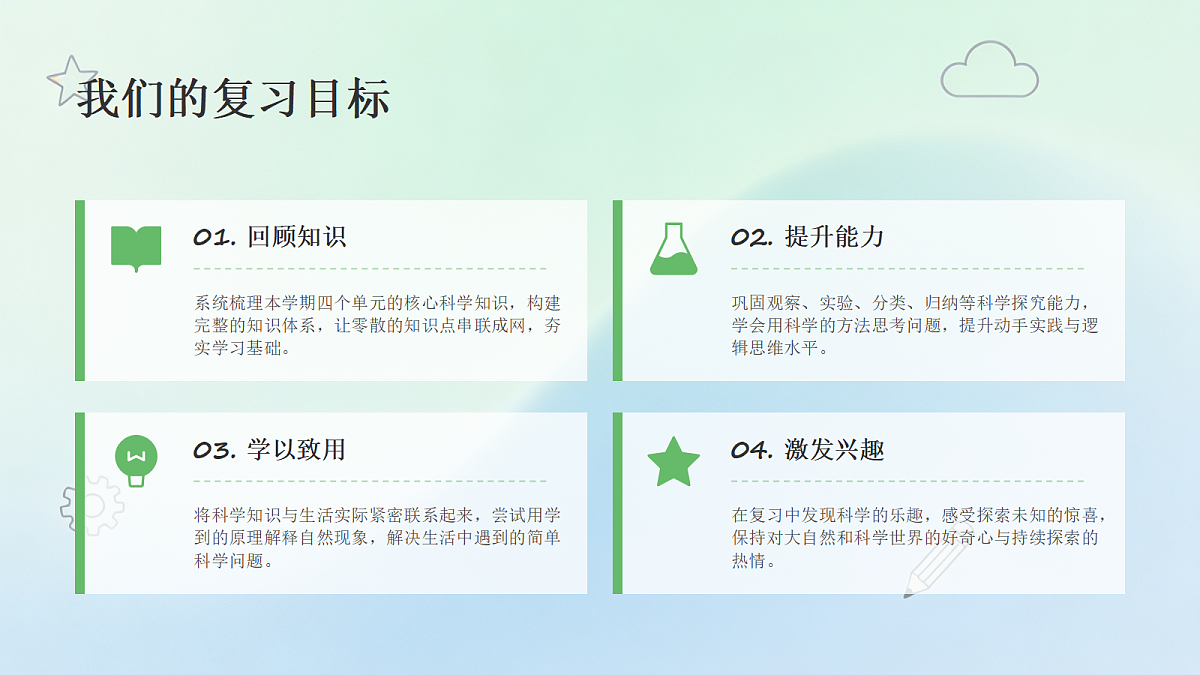 我们的复习目标

01. 回顾知识

系统梳理本学期四个单元的核心科学知识，构建完整的知识体系，让零散的知识点串联成网，夯实学习基础。

02. 提升能力

巩固观察、实验、分类、归纳等科学探究能力，学会用科学的方法思考问题，提升动手实践与逻辑思维水平。

03. 学以致用

将科学知识与生活实际紧密联系起来，尝试用学到的原理解释自然现象，解决生活中遇到的简单科学问题。

04. 激发兴趣

在复习中发现科学的乐趣，感受探索未知的惊喜，保持对大自然和科学世界的好奇心与持续探索的热情。